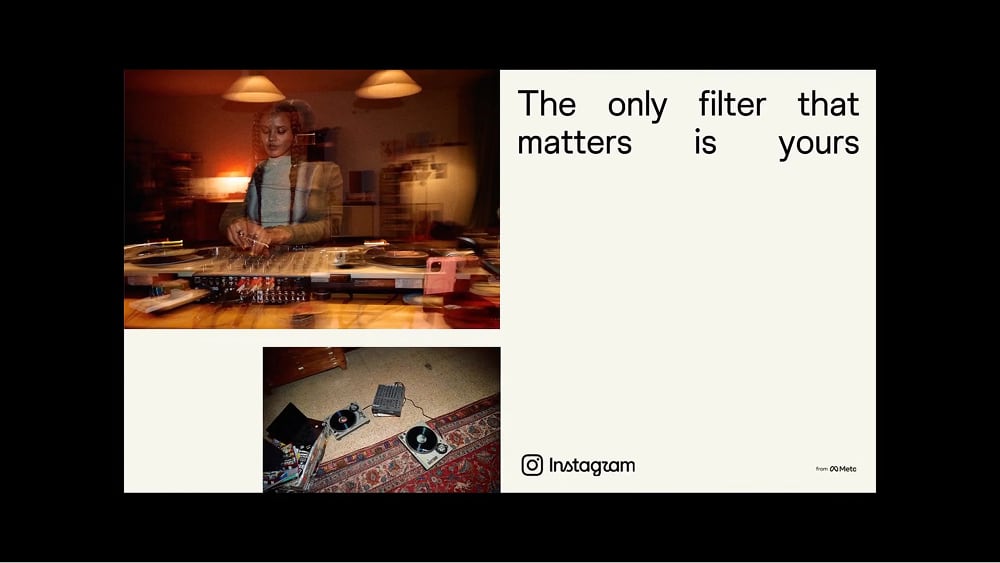 The only filter that matters is yours

Instagram

from Meta